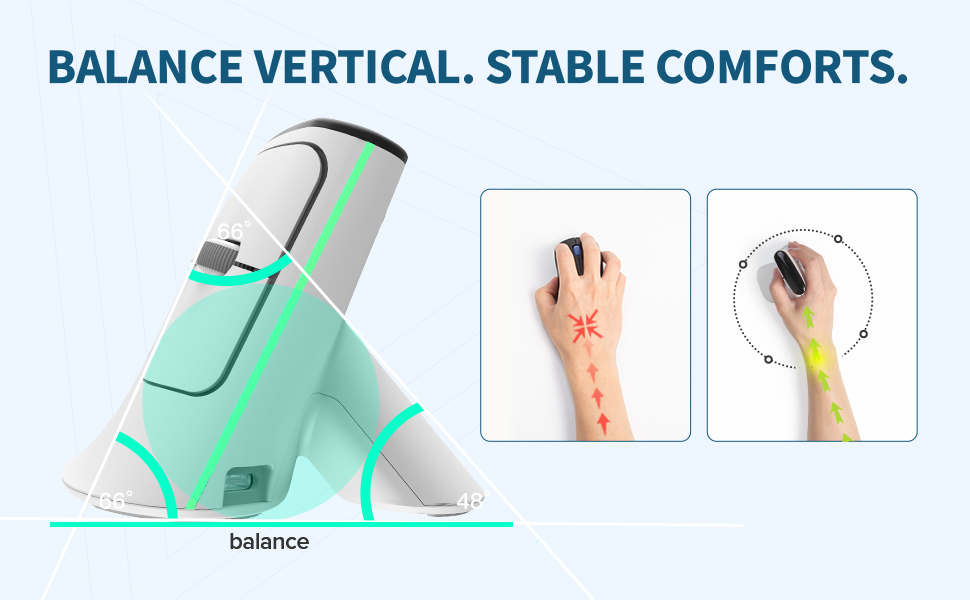 BALANCE VERTICAL. STABLE COMFORTS.

66°

66°

48°

balance